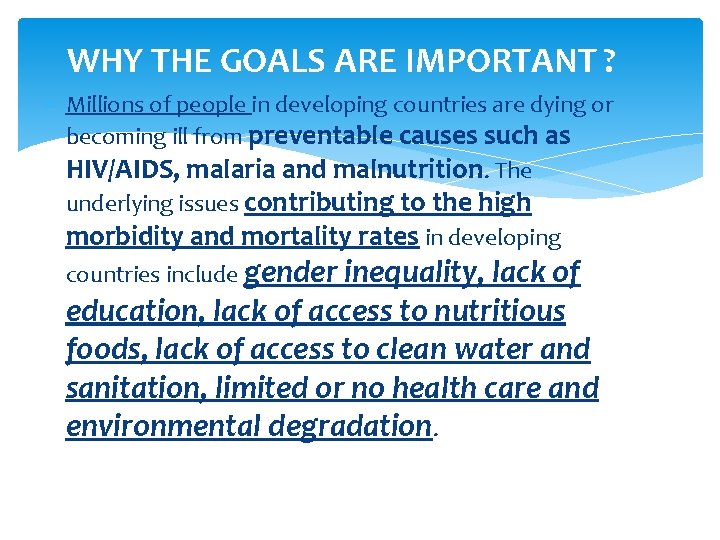 WHY THE GOALS ARE IMPORTANT ?

Millions of people in developing countries are dying or becoming ill from preventable causes such as HIV/AIDS, malaria and malnutrition. The underlying issues contributing to the high morbidity and mortality rates in developing countries include gender inequality, lack of education, lack of access to nutritious foods, lack of access to clean water and sanitation, limited or no health care and environmental degradation.